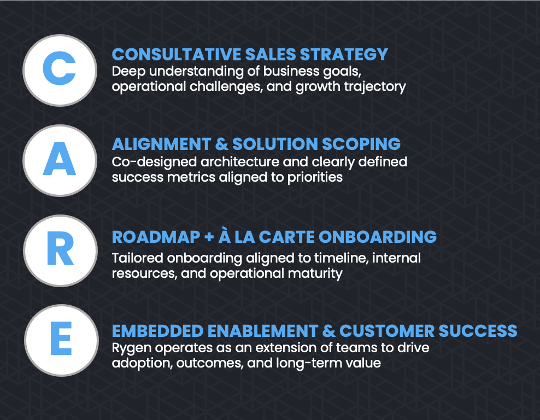 C

CONSULTATIVE SALES STRATEGY
Deep understanding of business goals, operational challenges, and growth trajectory

A

ALIGNMENT & SOLUTION SCOPING
Co-designed architecture and clearly defined success metrics aligned to priorities

R

ROADMAP + À LA CARTE ONBOARDING
Tailored onboarding aligned to timeline, internal resources, and operational maturity

E

EMBEDDED ENABLEMENT & CUSTOMER SUCCESS
Rygen operates as an extension of teams to drive adoption, outcomes, and long-term value